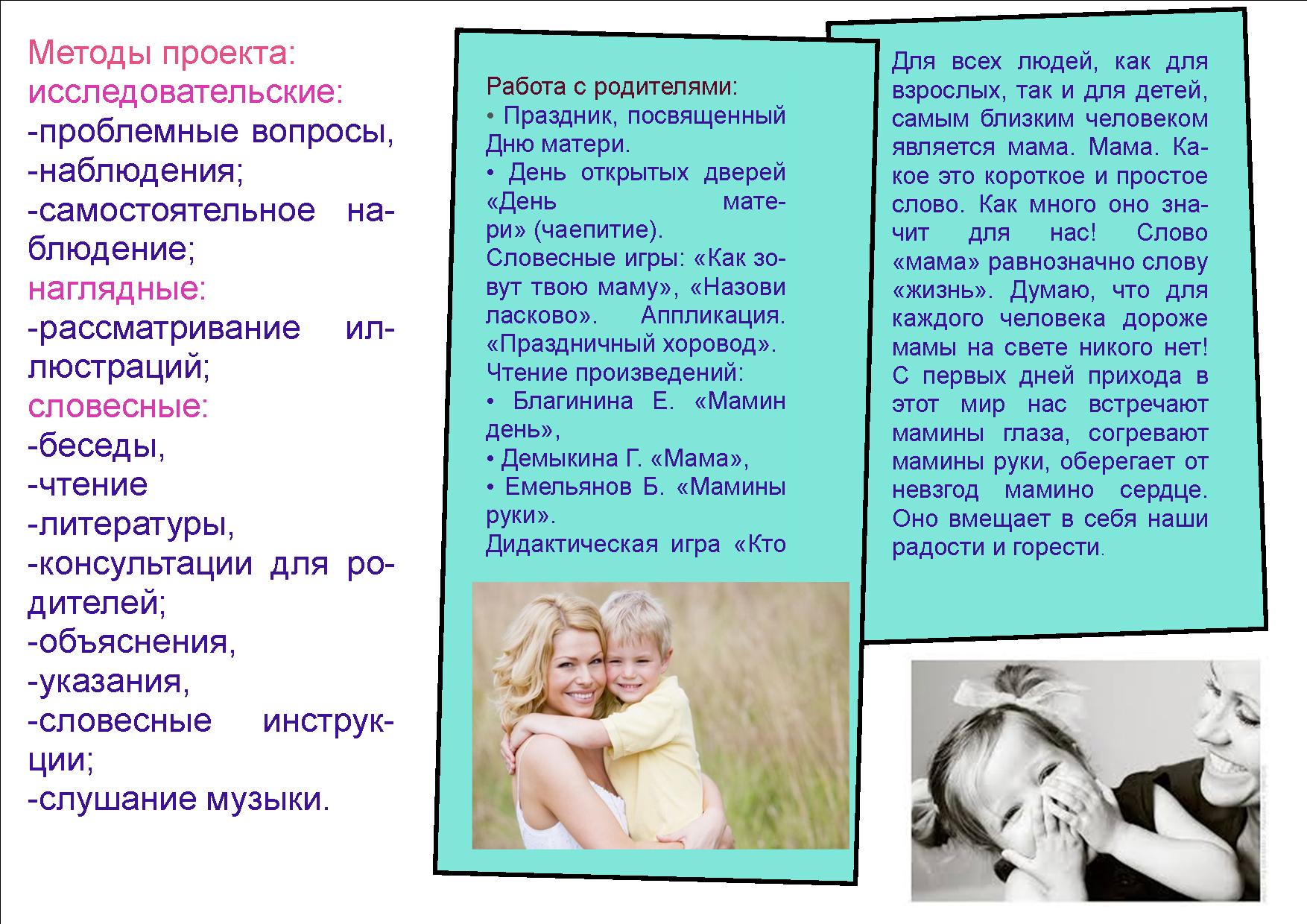 Методы проекта:
исследовательские:
-проблемные вопросы,
-наблюдения;
-самостоятельное наблюдение;
наглядные:
-рассматривание иллюстраций;
словесные:
-беседы,
-чтение
-литературы,
-консультации для родителей;
-объяснения,
-указания,
-словесные инструкции;
-слушание музыки.

Работа с родителями:
• Праздник, посвященный Дню матери.
• День открытых дверей «День матери» (чаепитие).
Словесные игры: «Как зовут твою маму», «Назови ласково». Аппликация. «Праздничный хоровод».
Чтение произведений:
• Благинина Е. «Мамин день»,
• Демыкина Г. «Мама»,
• Емельянов Б. «Мамины руки».
Дидактическая игра «Кто

Для всех людей, как для взрослых, так и для детей, самым близким человеком является мама. Мама. Какое это короткое и простое слово. Как много оно значит для нас! Слово «мама» равнозначно слову «жизнь». Думаю, что для каждого человека дороже мамы на свете никого нет! С первых дней прихода в этот мир нас встречают мамины глаза, согревают мамины руки, оберегает от невзгод мамино сердце. Оно вмещает в себя наши радости и горести.